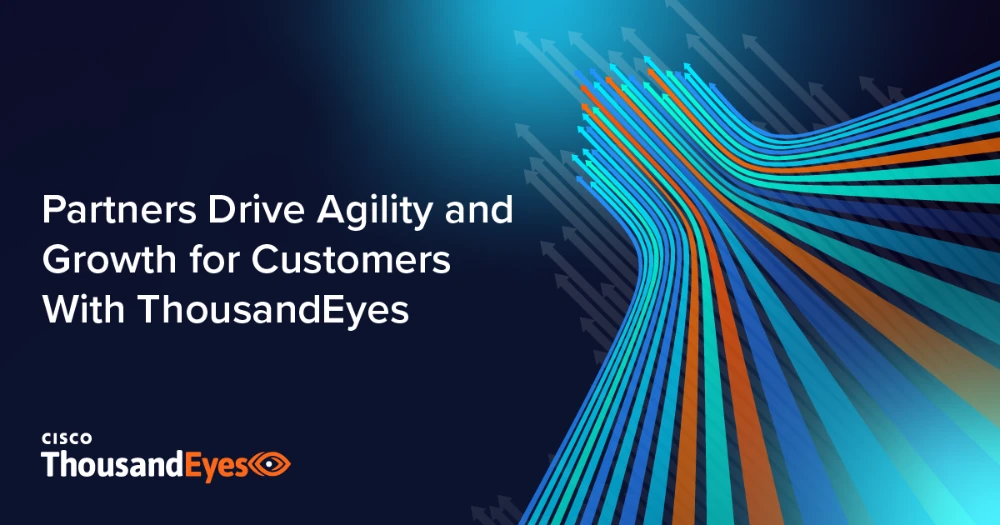 Partners Drive Agility and Growth for Customers With ThousandEyes

CISCO
ThousandEyes